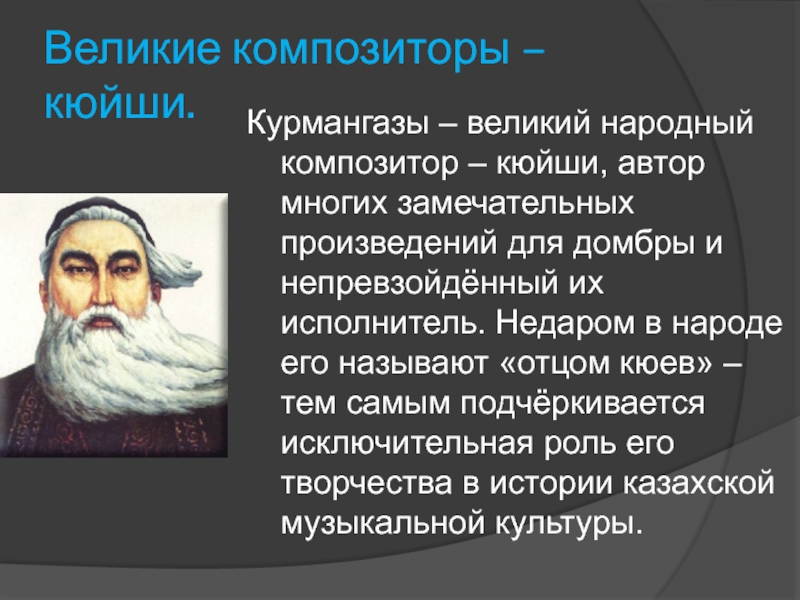 Великие композиторы – кюйши.

Курмангазы – великий народный композитор – кюйши, автор многих замечательных произведений для домбры и непревзойдённый их исполнитель. Недаром в народе его называют «отцом кюев» – тем самым подчёркивается исключительная роль его творчества в истории казахской музыкальной культуры.